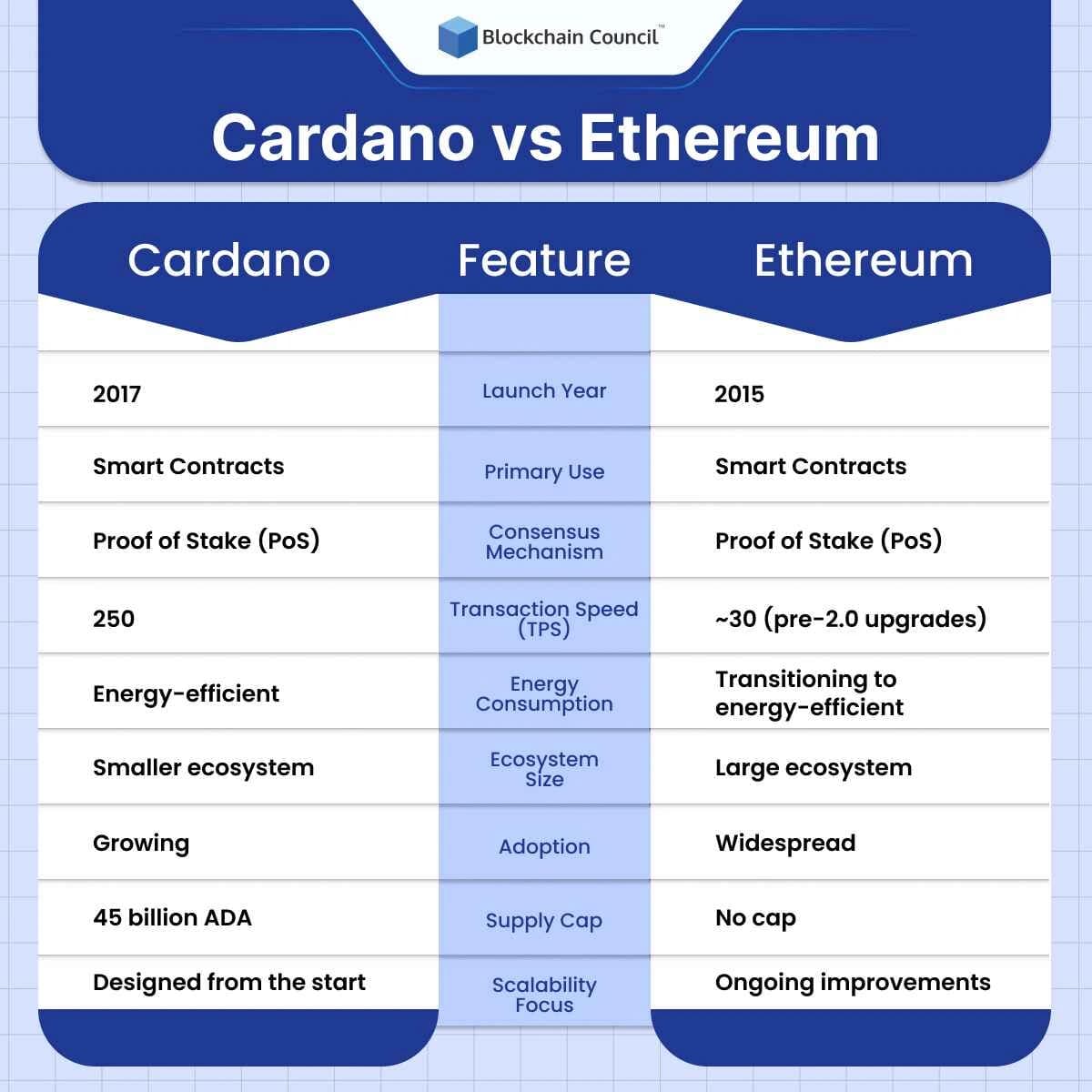 Blockchain Council™

Cardano vs Ethereum

| Cardano | Feature | Ethereum |
|---|---|---|
| 2017 | Launch Year | 2015 |
| Smart Contracts | Primary Use | Smart Contracts |
| Proof of Stake (PoS) | Consensus Mechanism | Proof of Stake (PoS) |
| 250 | Transaction Speed (TPS) | ~30 (pre-2.0 upgrades) |
| Energy-efficient | Energy Consumption | Transitioning to energy-efficient |
| Smaller ecosystem | Ecosystem Size | Large ecosystem |
| Growing | Adoption | Widespread |
| 45 billion ADA | Supply Cap | No cap |
| Designed from the start | Scalability Focus | Ongoing improvements |